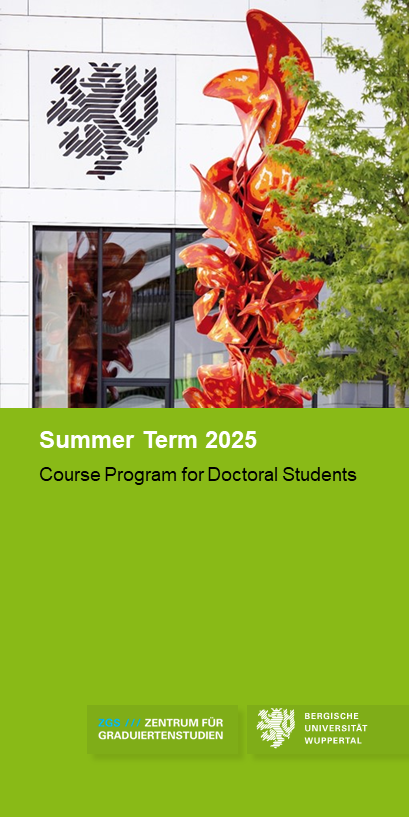 Summer Term 2025

Course Program for Doctoral Students

ZGS /// ZENTRUM FÜR GRADUIERTENSTUDIEN

BERGISCHE UNIVERSITÄT WUPPERTAL